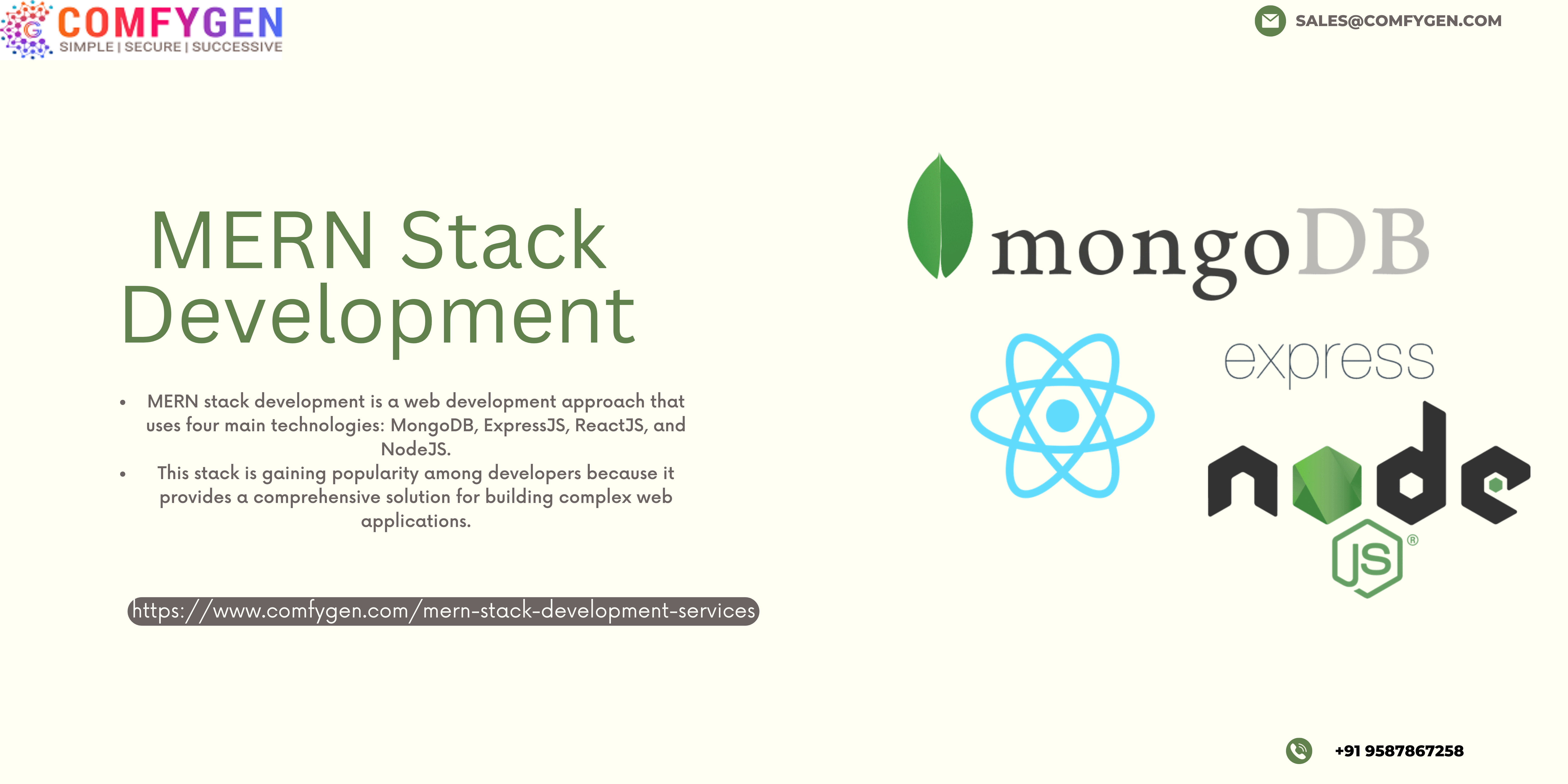 COMFYGEN
SIMPLE | SECURE | SUCCESSIVE

SALES@COMFYGEN.COM

MERN Stack Development

• MERN stack development is a web development approach that uses four main technologies: MongoDB, ExpressJS, ReactJS, and NodeJS.
• This stack is gaining popularity among developers because it provides a comprehensive solution for building complex web applications.

https://www.comfygen.com/mern-stack-development-services

mongoDB

express

node JS ®

+91 9587867258